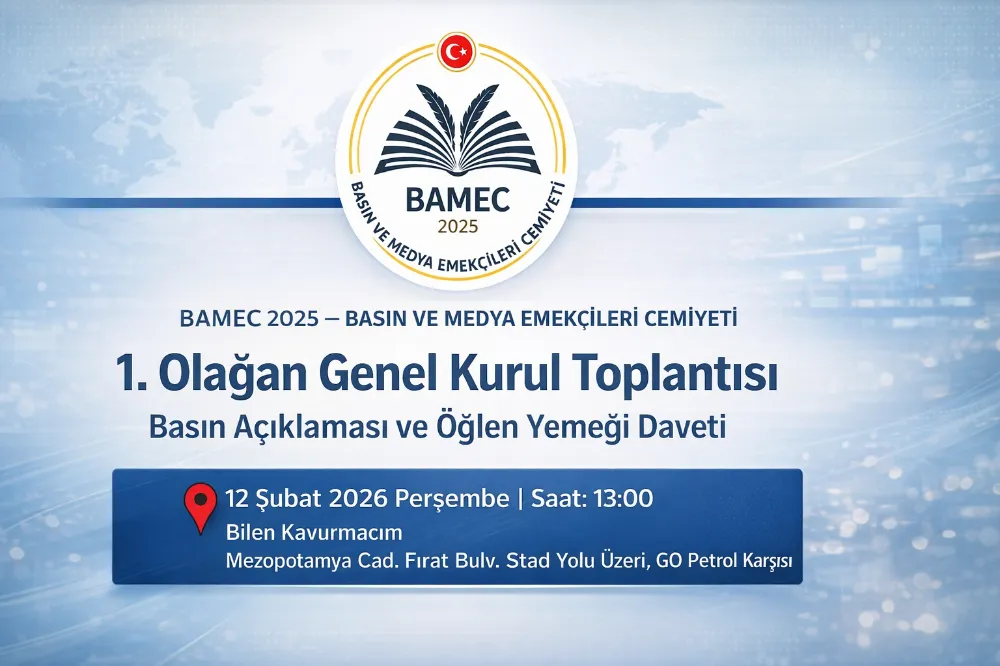 BAMEC
2025
BASIN VE MEDYA EMEKÇİLERİ CEMİYETİ

BAMEC 2025 – BASIN VE MEDYA EMEKÇİLERİ CEMİYETİ

1. Olağan Genel Kurul Toplantısı

Basın Açıklaması ve Öğlen Yemeği Daveti

12 Şubat 2026 Perşembe | Saat: 13:00
Bilen Kavurmacım
Mezopotamya Cad. Fırat Bulv. Stad Yolu Üzeri, GO Petrol Karşısı